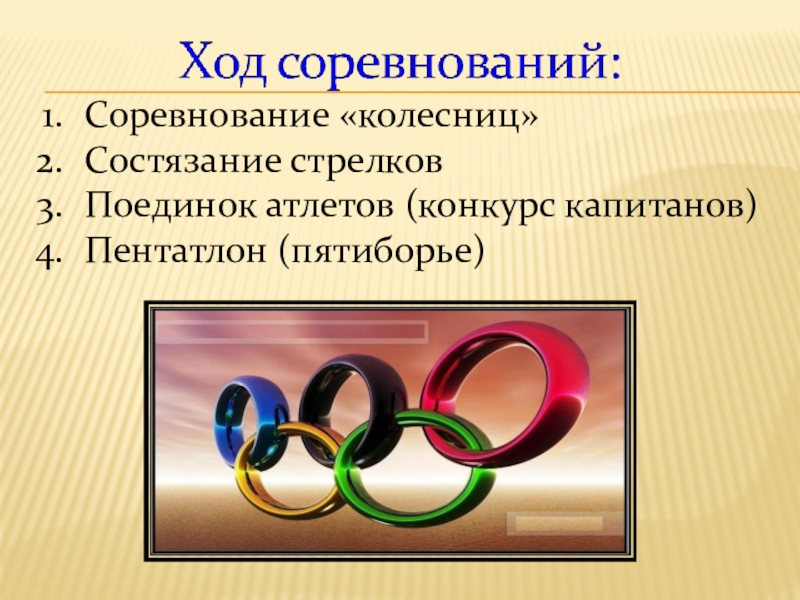 Ход соревнований:

1. Соревнование «колесниц»
2. Состязание стрелков
3. Поединок атлетов (конкурс капитанов)
4. Пентатлон (пятиборье)